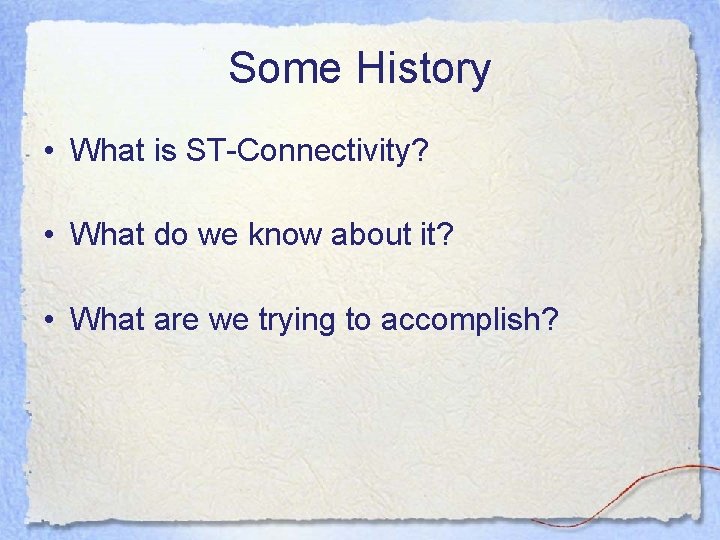 Some History

• What is ST-Connectivity?

• What do we know about it?

• What are we trying to accomplish?